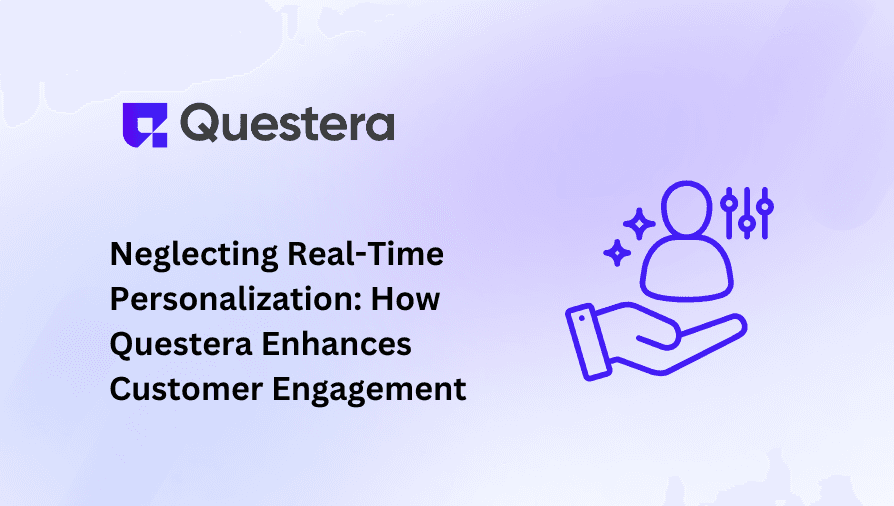 Questera

Neglecting Real-Time Personalization: How Questera Enhances Customer Engagement